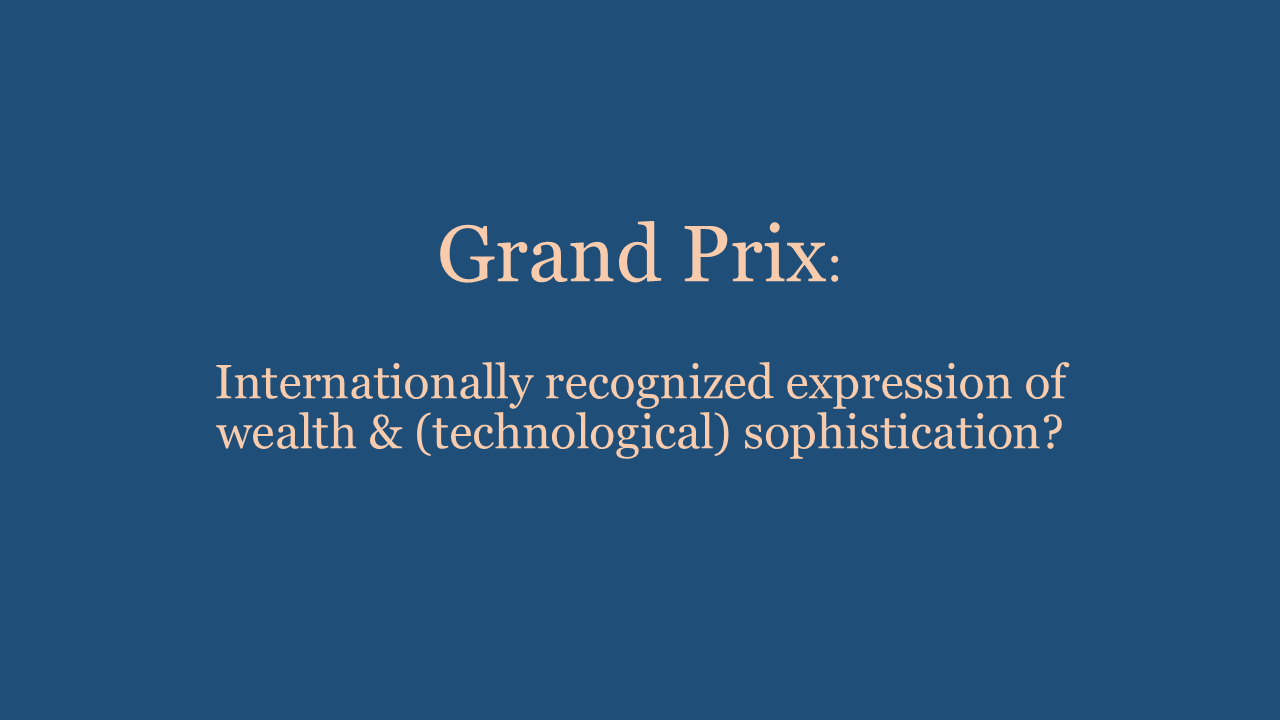 Grand Prix:

Internationally recognized expression of wealth & (technological) sophistication?